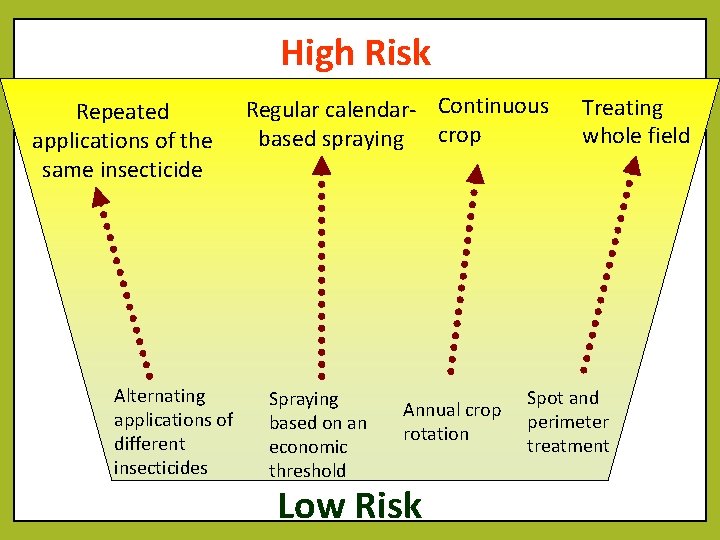 High Risk

Repeated applications of the same insecticide

Regular calendar-based spraying

Continuous crop

Treating whole field

Alternating applications of different insecticides

Spraying based on an economic threshold

Annual crop rotation

Spot and perimeter treatment

Low Risk